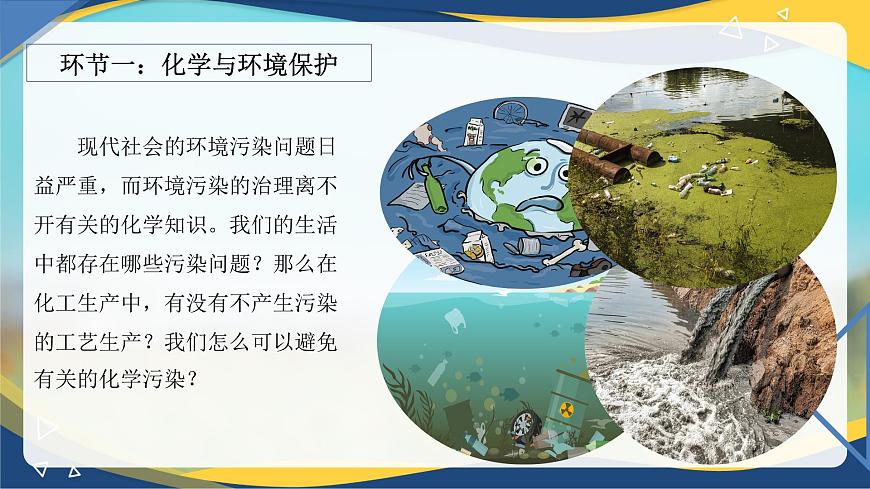 环节一：化学与环境保护

现代社会的环境污染问题日益严重，而环境污染的治理离不开有关的化学知识。我们的生活中都存在哪些污染问题？那么在化工生产中，有没有不产生污染的工艺生产？我们怎么可以避免有关的化学污染？